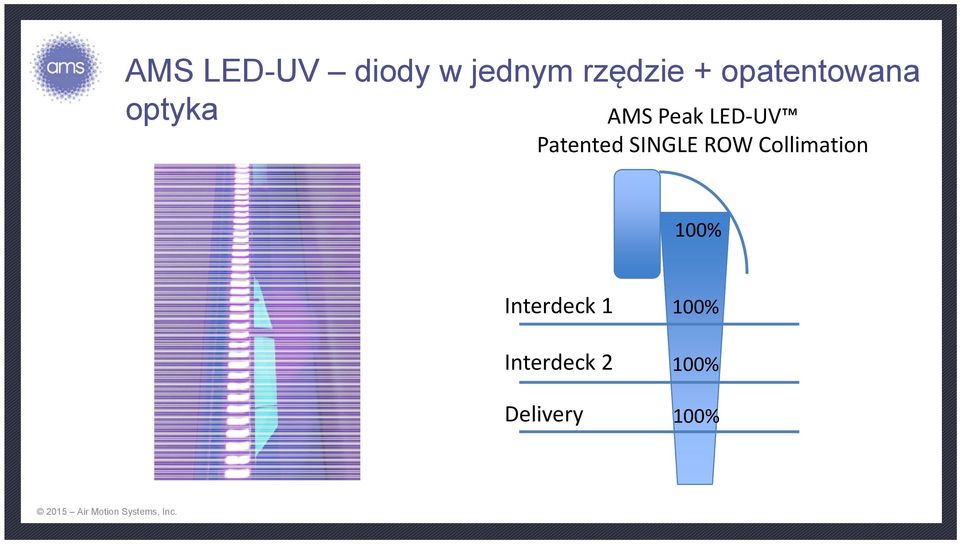 ams

AMS LED-UV – diody w jednym rzędzie + opatentowana optyka

AMS Peak LED-UV™
Patented SINGLE ROW Collimation

100%

Interdeck 1 100%

Interdeck 2 100%

Delivery 100%

© 2015 – Air Motion Systems, Inc.